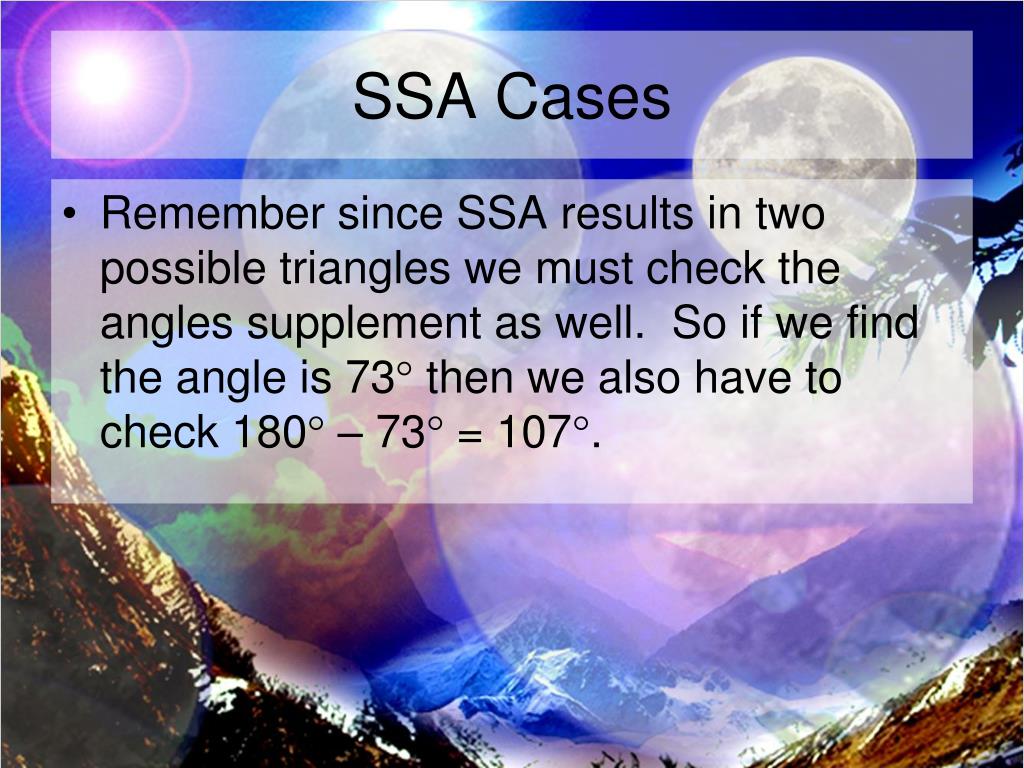 SSA Cases

• Remember since SSA results in two possible triangles we must check the angles supplement as well. So if we find the angle is $73^\circ$ then we also have to check $180^\circ - 73^\circ = 107^\circ$.